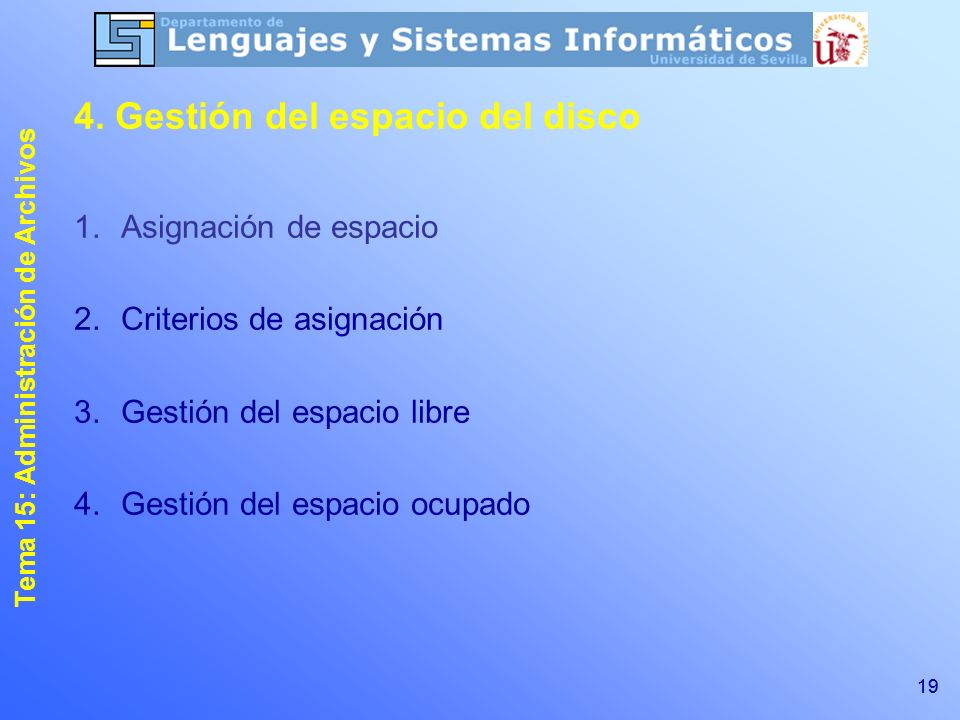 Departamento de
Lenguajes y Sistemas Informáticos
Universidad de Sevilla

UNIVERSIDAD DE SEVILLA

Tema 15: Administración de Archivos

4. Gestión del espacio del disco

1. Asignación de espacio

2. Criterios de asignación

3. Gestión del espacio libre

4. Gestión del espacio ocupado

19